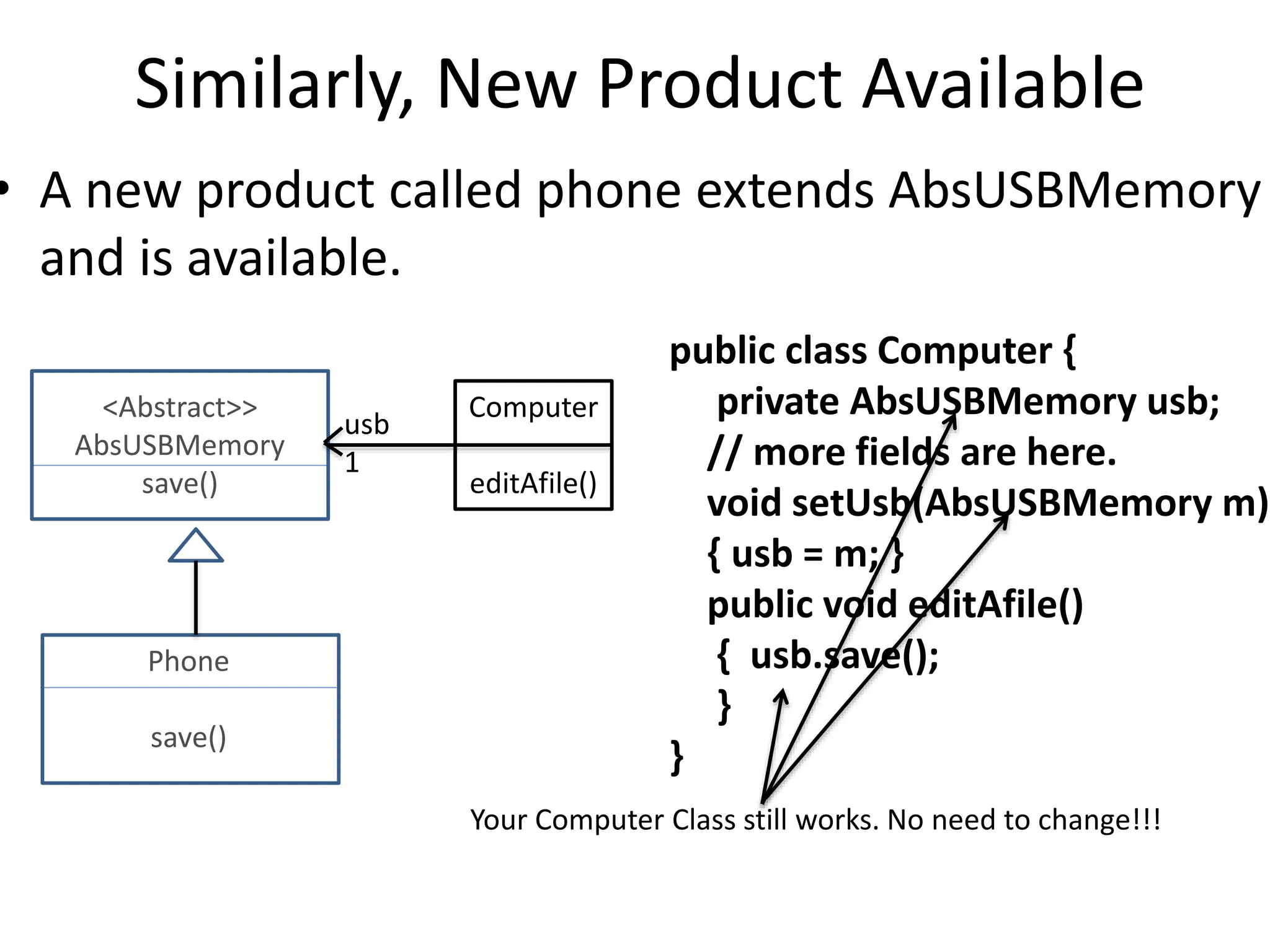 Similarly, New Product Available

• A new product called phone extends AbsUSBMemory and is available.

<Abstract>>
AbsUSBMemory
save()

usb
1

Computer
editAfile()

Phone
save()

public class Computer {
 private AbsUSBMemory usb;
 // more fields are here.
 void setUsb(AbsUSBMemory m)
 { usb = m; }
 public void editAfile()
 { usb.save();
 }
}

Your Computer Class still works. No need to change!!!